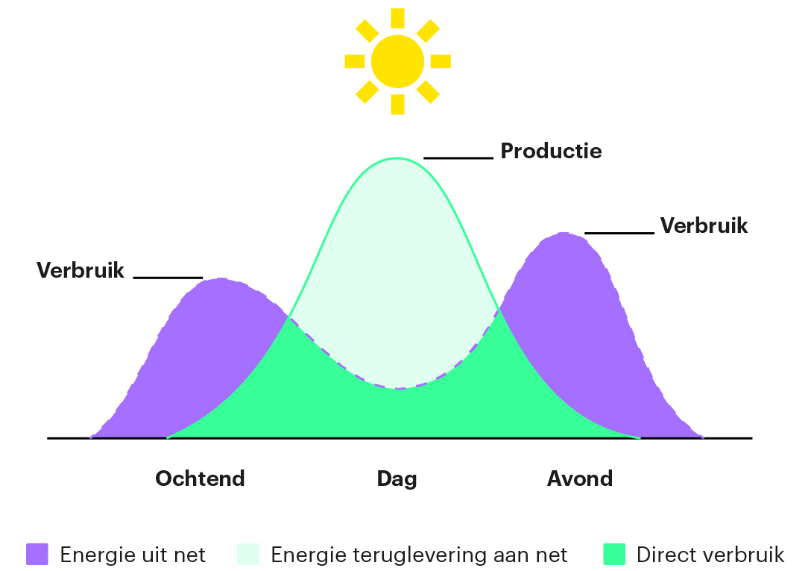 Productie

Verbruik

Verbruik

Ochtend

Dag

Avond

Energie uit net

Energie teruglevering aan net

Direct verbruik